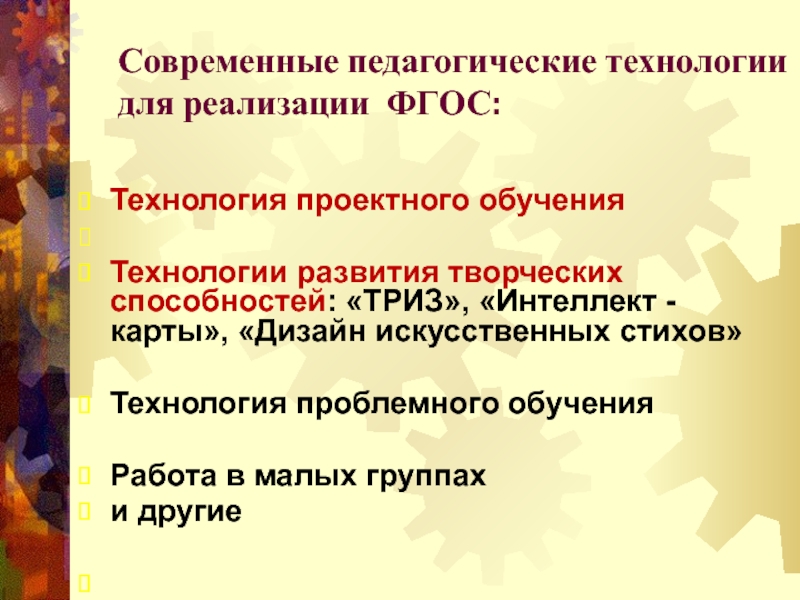 Современные педагогические технологии для реализации ФГОС:

Технология проектного обучения

Технологии развития творческих способностей: «ТРИЗ», «Интеллект - карты», «Дизайн искусственных стихов»

Технология проблемного обучения

Работа в малых группах
и другие